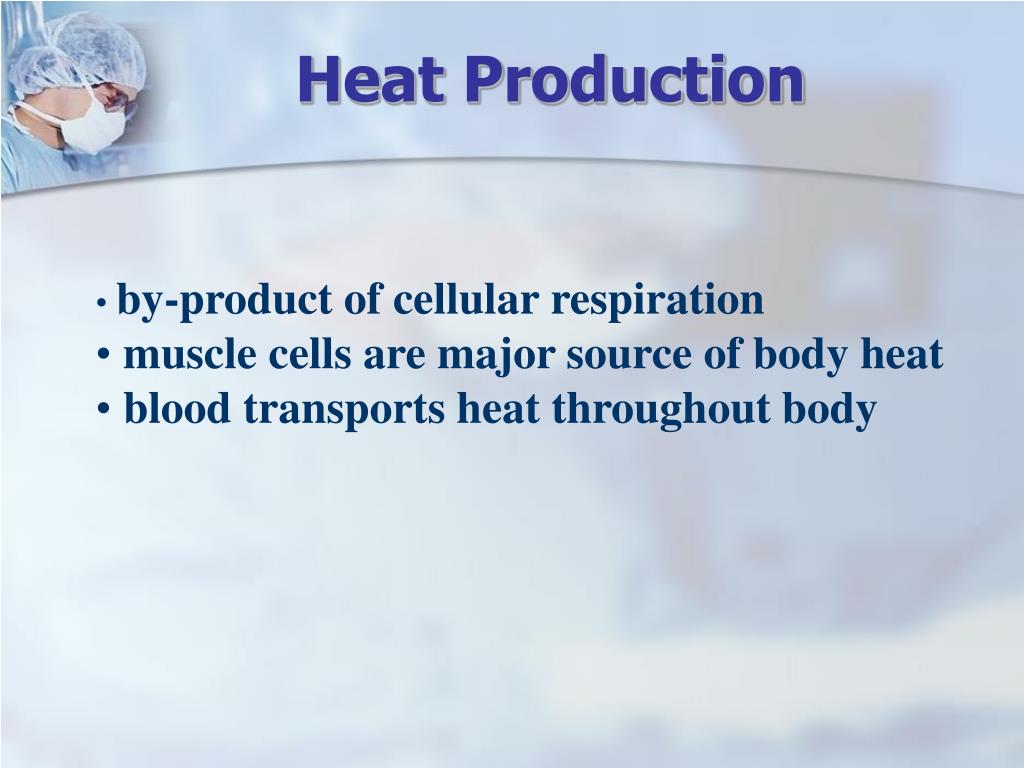 Heat Production

• by-product of cellular respiration
• muscle cells are major source of body heat
• blood transports heat throughout body